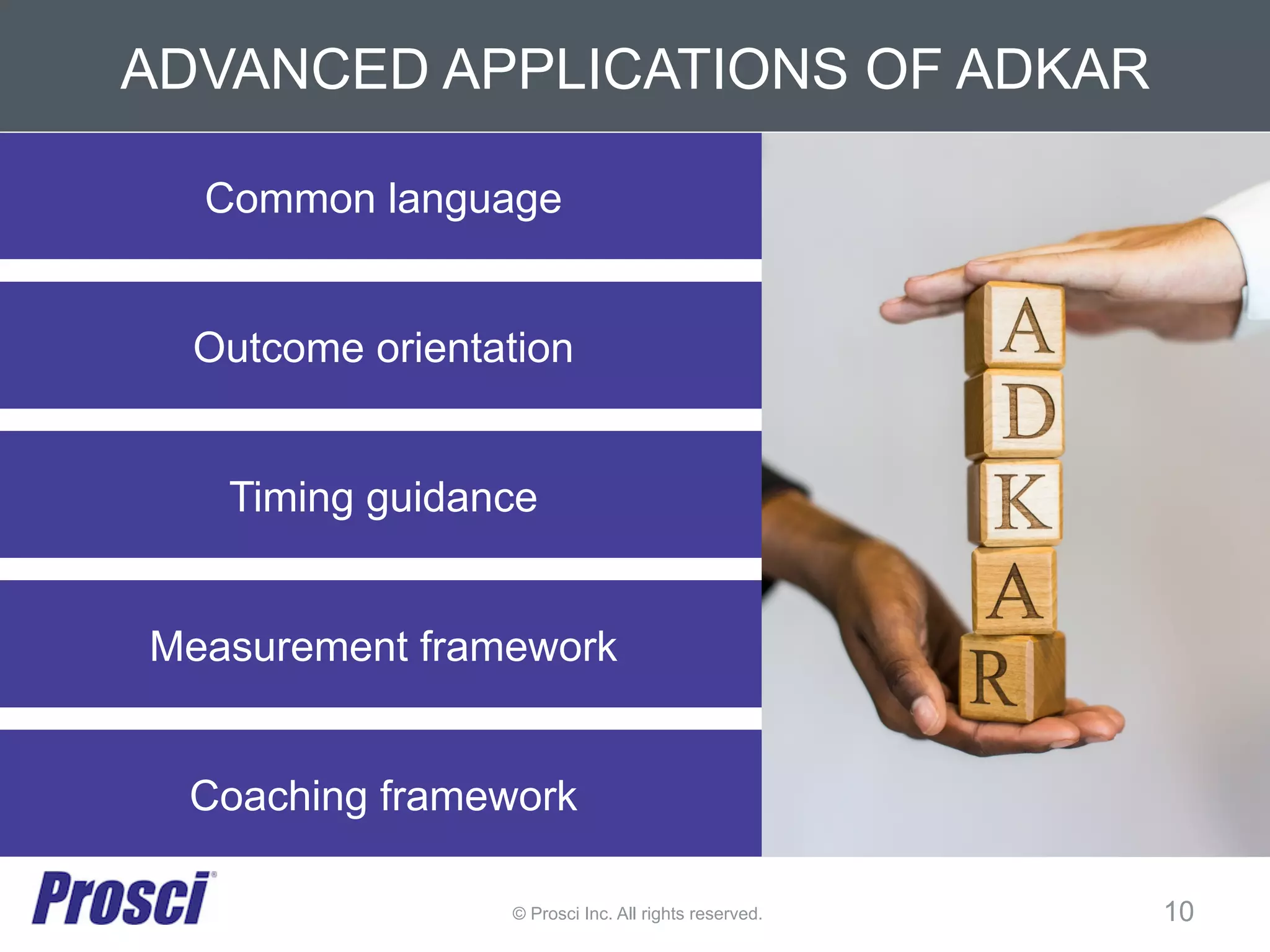 ADVANCED APPLICATIONS OF ADKAR

Common language

Outcome orientation

Timing guidance

Measurement framework

Coaching framework

A
D
K
A
R

Prosci®

© Prosci Inc. All rights reserved.

10